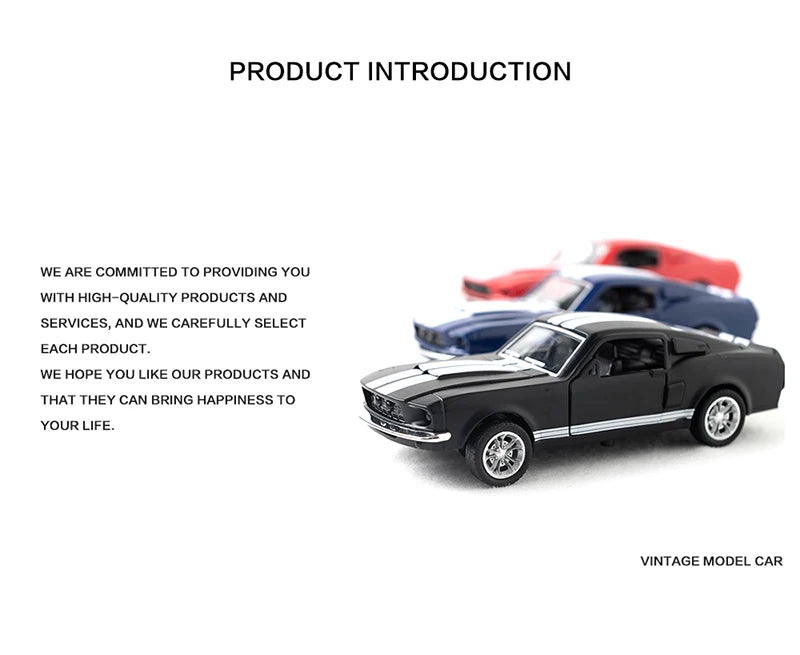 PRODUCT INTRODUCTION

WE ARE COMMITTED TO PROVIDING YOU WITH HIGH-QUALITY PRODUCTS AND SERVICES, AND WE CAREFULLY SELECT EACH PRODUCT.
WE HOPE YOU LIKE OUR PRODUCTS AND THAT THEY CAN BRING HAPPINESS TO YOUR LIFE.

VINTAGE MODEL CAR